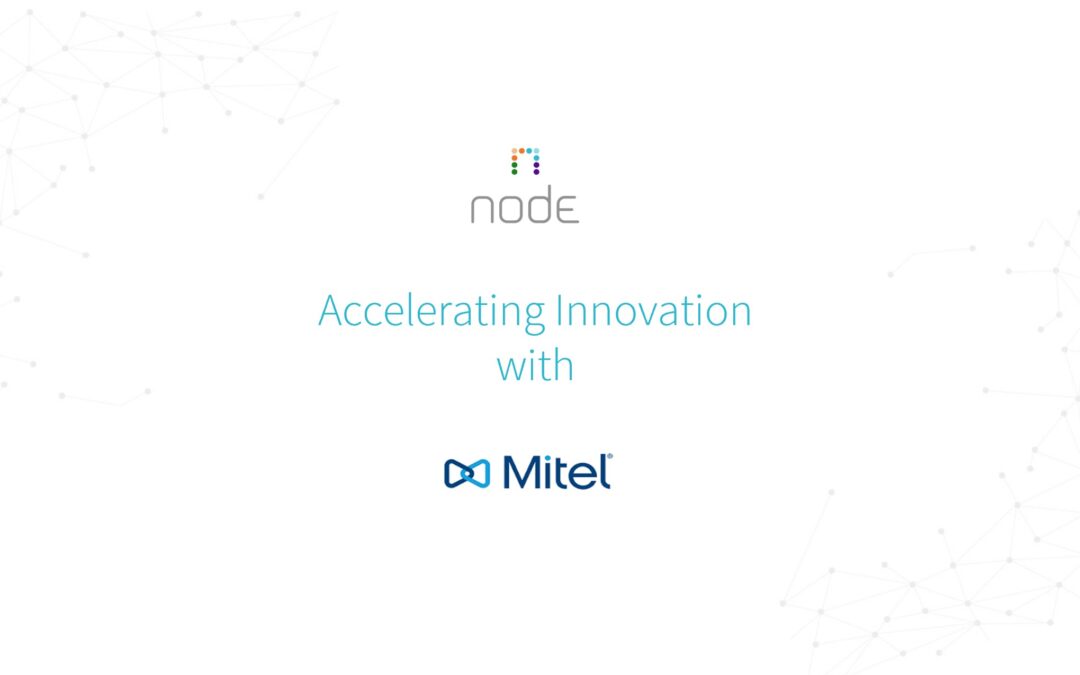 node

Accelerating Innovation with

Mitel®